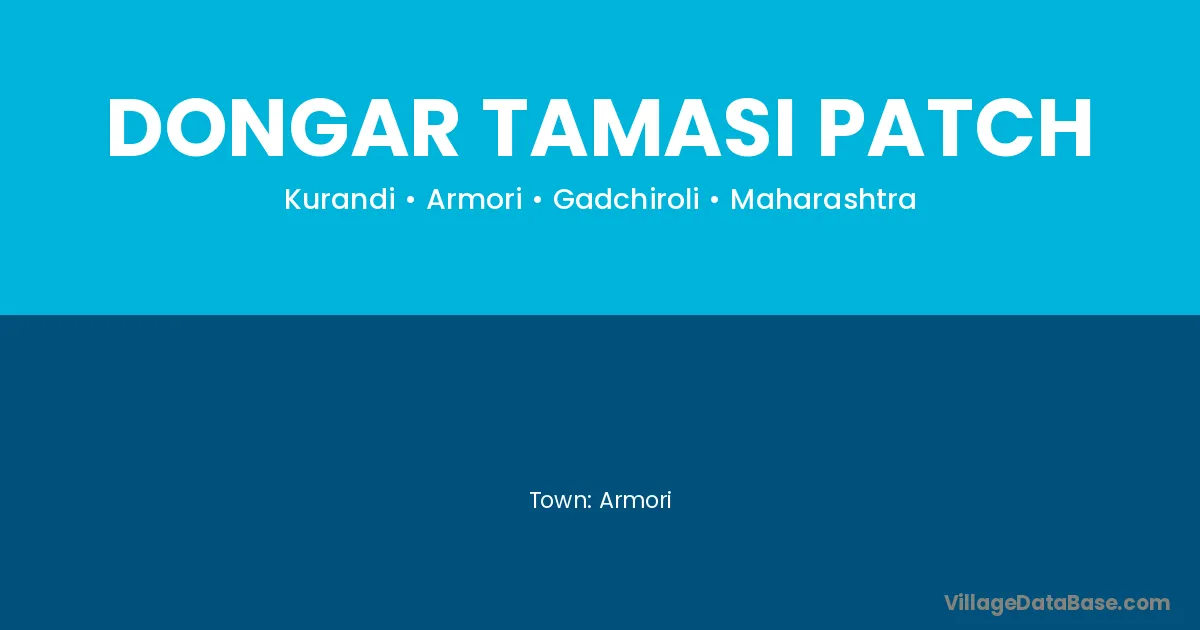 DONGAR TAMASI PATCH

Kurandi • Armori • Gadchiroli • Maharashtra

Town: Armori

VillageDataBase.com